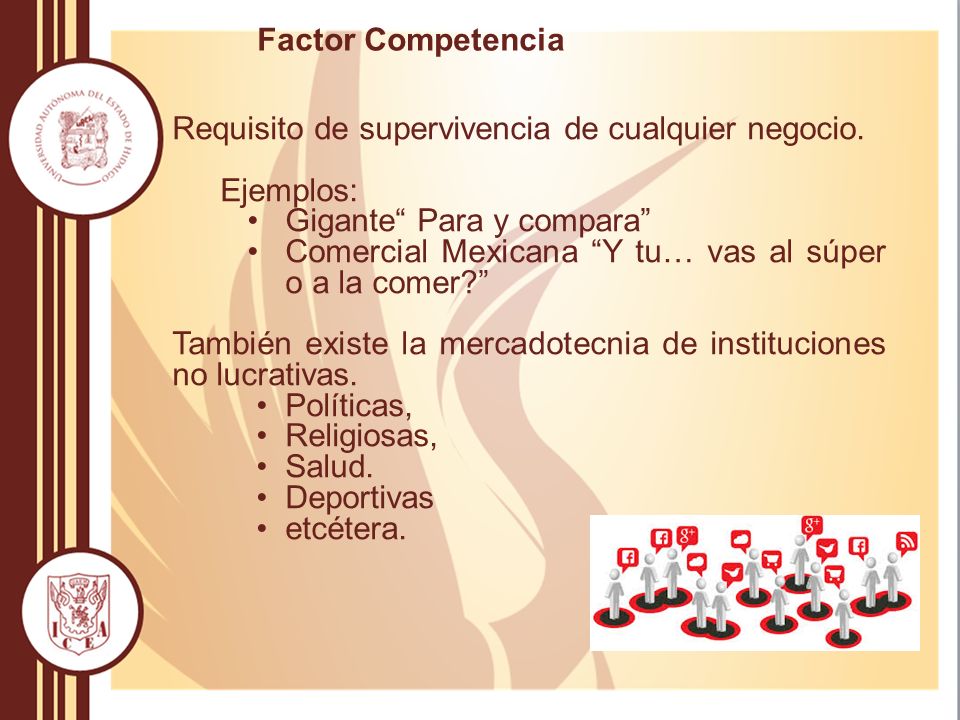 UNIVERSIDAD AUTÓNOMA DEL ESTADO DE HIDALGO

Factor Competencia

Requisito de supervivencia de cualquier negocio.

Ejemplos:
• Gigante“ Para y compara”
• Comercial Mexicana “Y tu… vas al súper o a la comer?”

También existe la mercadotecnia de instituciones no lucrativas.
• Políticas,
• Religiosas,
• Salud.
• Deportivas
• etcétera.

ICEA